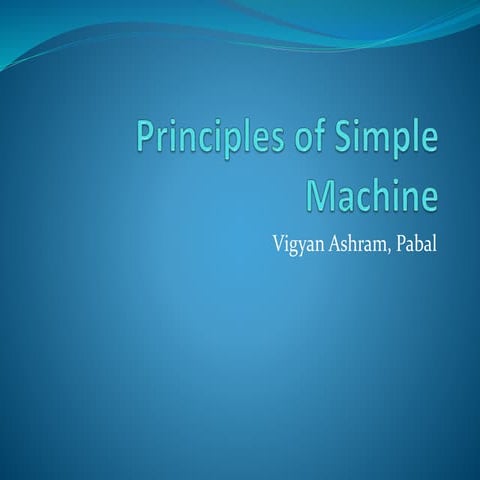 Principles of Simple Machine

Vigyan Ashram, Pabal